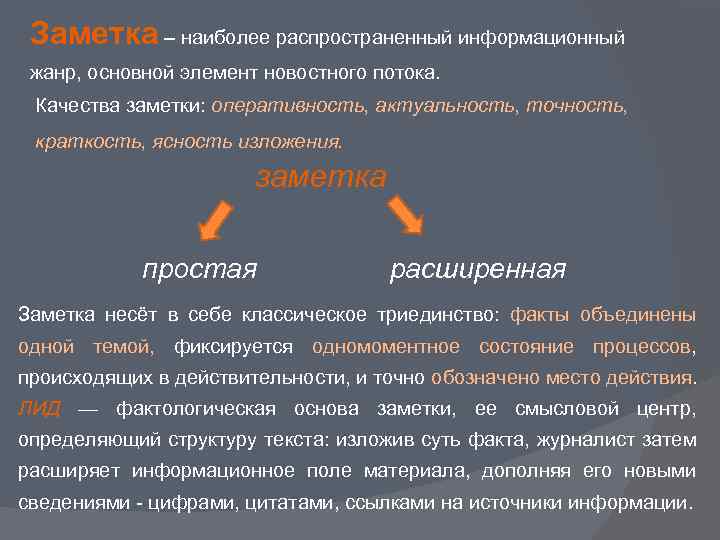 Заметка – наиболее распространенный информационный жанр, основной элемент новостного потока.

Качества заметки: оперативность, актуальность, точность, краткость, ясность изложения.

заметка

простая

расширенная

Заметка несёт в себе классическое триединство: факты объединены одной темой, фиксируется одномоментное состояние процессов, происходящих в действительности, и точно обозначено место действия. ЛИД — фактологическая основа заметки, ее смысловой центр, определяющий структуру текста: изложив суть факта, журналист затем расширяет информационное поле материала, дополняя его новыми сведениями - цифрами, цитатами, ссылками на источники информации.